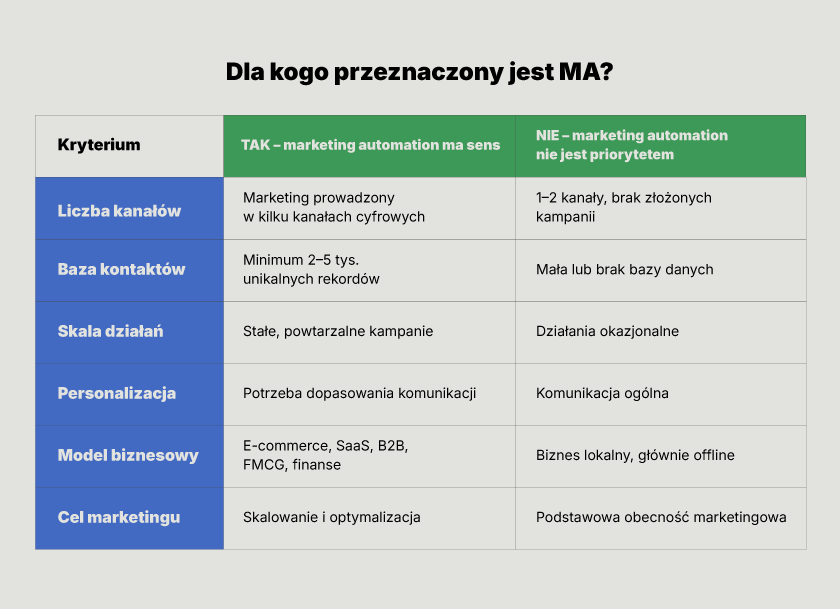 Dla kogo przeznaczony jest MA?

| Kryterium | TAK – marketing automation ma sens | NIE – marketing automation nie jest priorytetem |
|---|---|---|
| Liczba kanałów | Marketing prowadzony w kilku kanałach cyfrowych | 1–2 kanały, brak złożonych kampanii |
| Baza kontaktów | Minimum 2–5 tys. unikalnych rekordów | Mała lub brak bazy danych |
| Skala działań | Stałe, powtarzalne kampanie | Działania okazjonalne |
| Personalizacja | Potrzeba dopasowania komunikacji | Komunikacja ogólna |
| Model biznesowy | E-commerce, SaaS, B2B, FMCG, finanse | Biznes lokalny, głównie offline |
| Cel marketingu | Skalowanie i optymalizacja | Podstawowa obecność marketingowa |